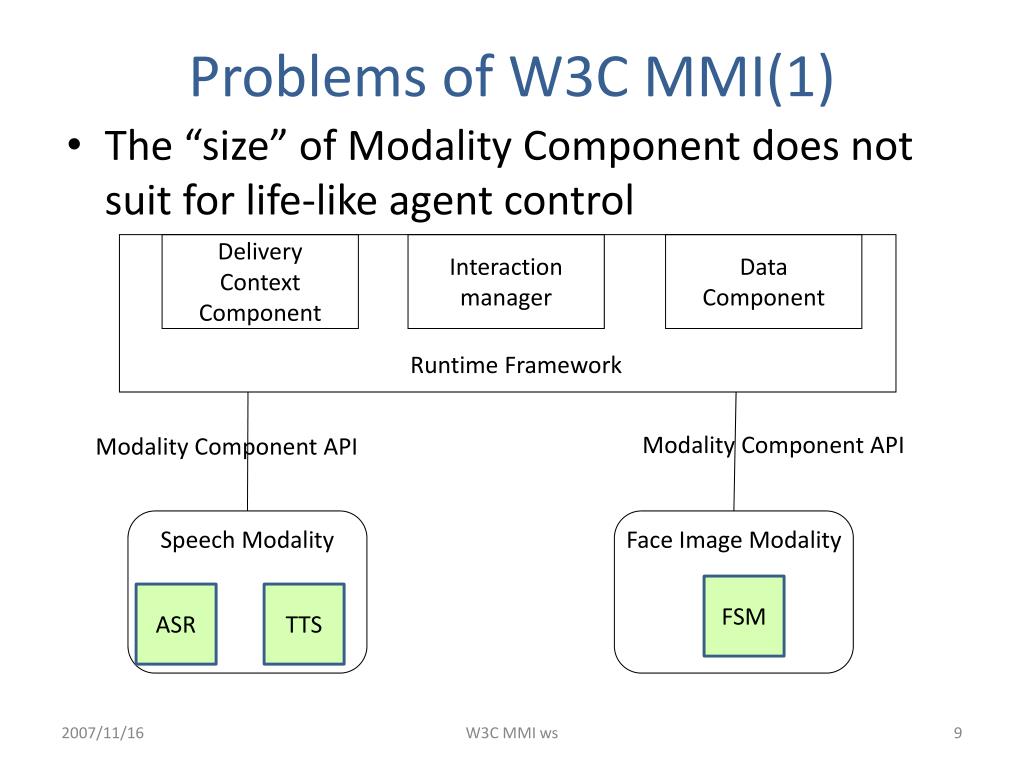 Problems of W3C MMI(1)

• The “size” of Modality Component does not suit for life-like agent control

Delivery Context Component

Interaction manager

Data Component

Runtime Framework

Modality Component API

Modality Component API

Speech Modality

ASR

TTS

Face Image Modality

FSM

2007/11/16

W3C MMI ws

9